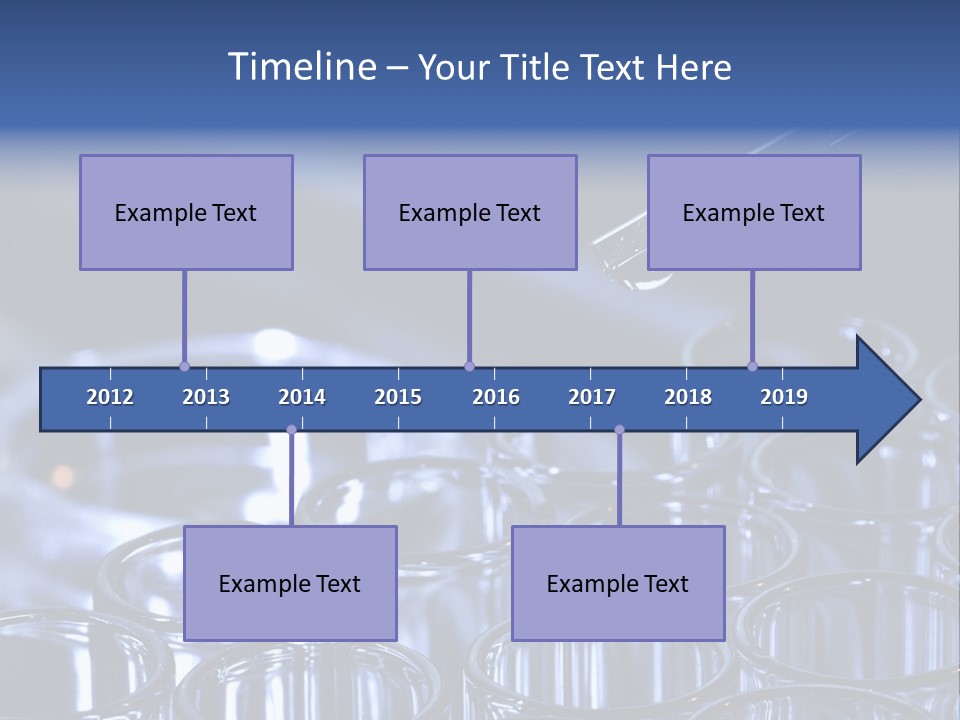 Timeline – Your Title Text Here

Example Text

Example Text

Example Text

2012 2013 2014 2015 2016 2017 2018 2019

Example Text

Example Text